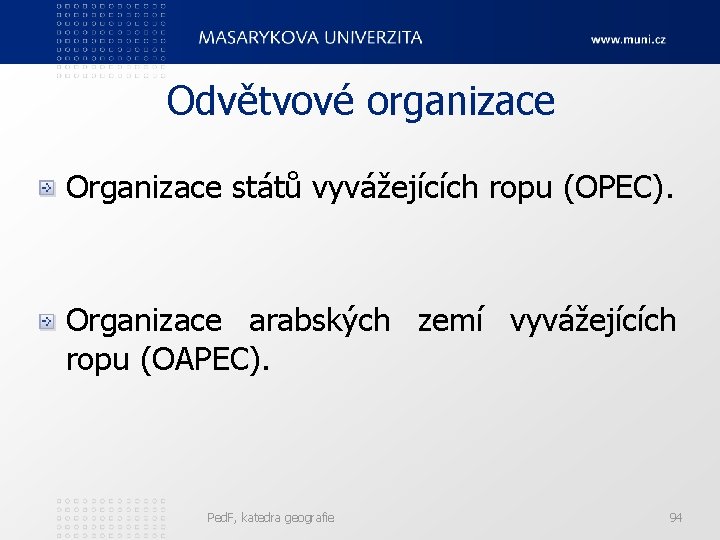 MASARYKOVA UNIVERZITA

www.muni.cz

Odvětvové organizace

Organizace států vyvážejících ropu (OPEC).

Organizace arabských zemí vyvážejících ropu (OAPEC).

PedF, katedra geografie

94